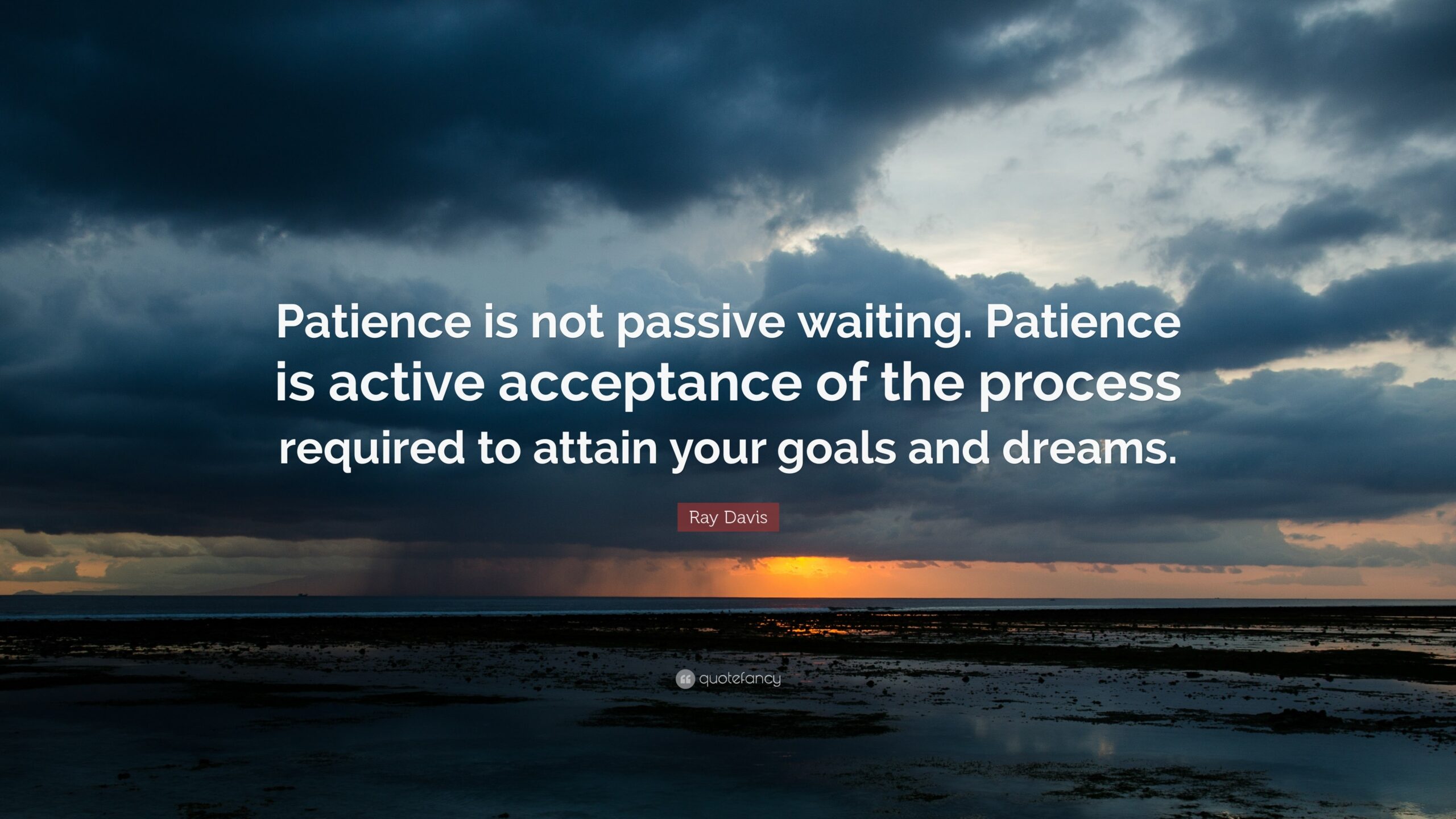 Patience is not passive waiting. Patience is active acceptance of the process required to attain your goals and dreams.

Ray Davis

quotefancy